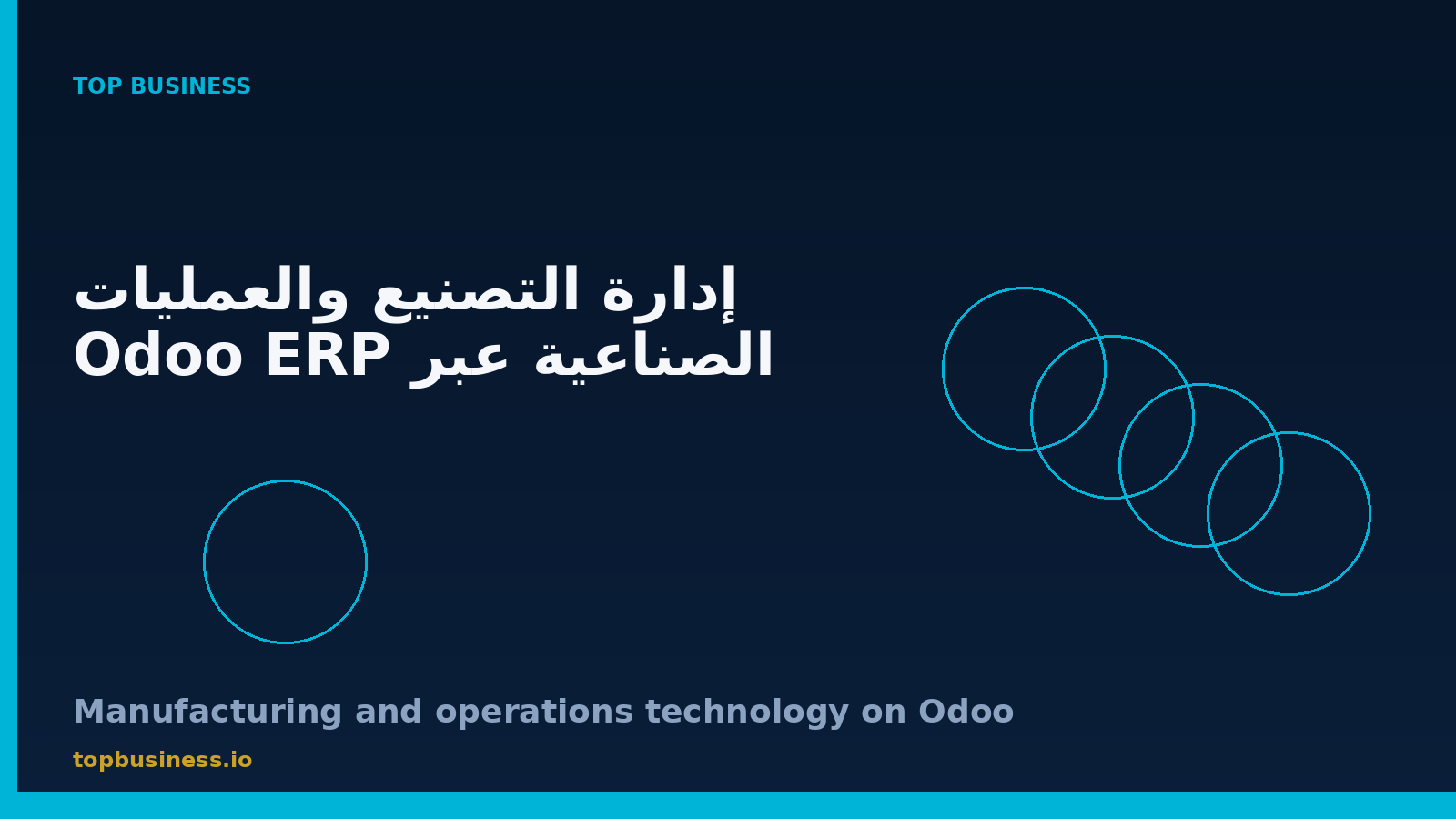 TOP BUSINESS

إدارة التصنيع والعمليات الصناعية عبر Odoo ERP

Manufacturing and operations technology on Odoo

topbusiness.io